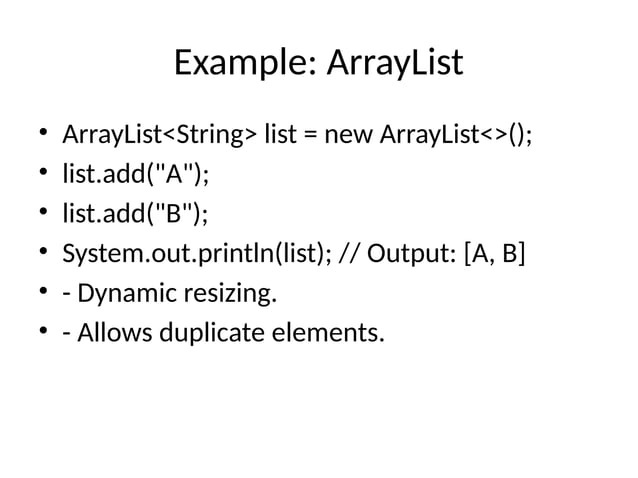 Example: ArrayList

• ArrayList<String> list = new ArrayList<>();
• list.add("A");
• list.add("B");
• System.out.println(list); // Output: [A, B]
• - Dynamic resizing.
• - Allows duplicate elements.